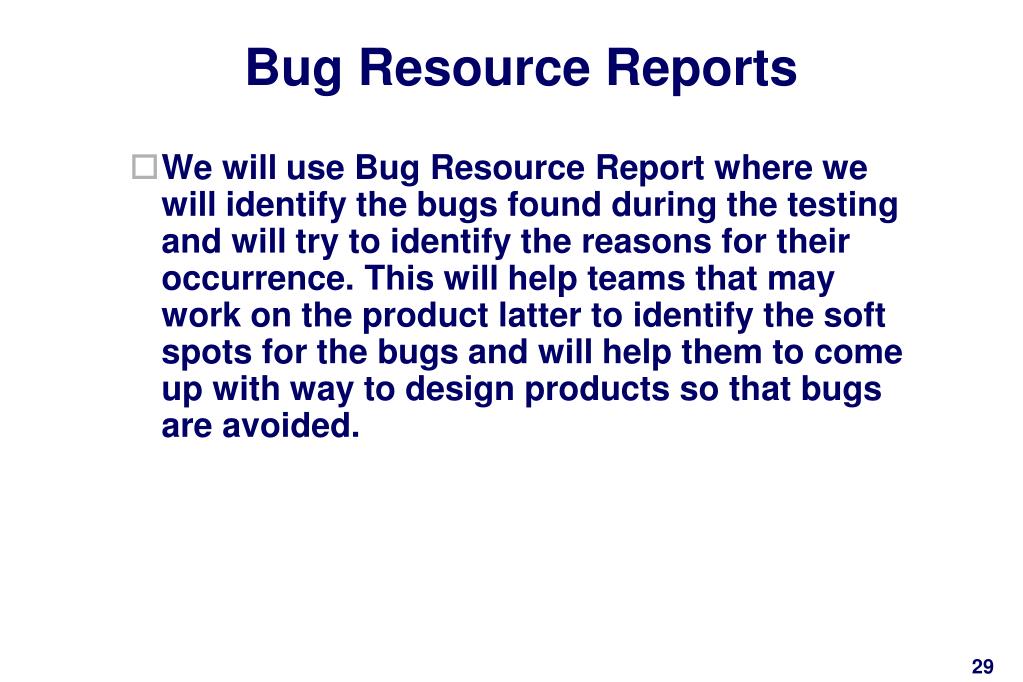 Bug Resource Reports

We will use Bug Resource Report where we will identify the bugs found during the testing and will try to identify the reasons for their occurrence. This will help teams that may work on the product latter to identify the soft spots for the bugs and will help them to come up with way to design products so that bugs are avoided.

29